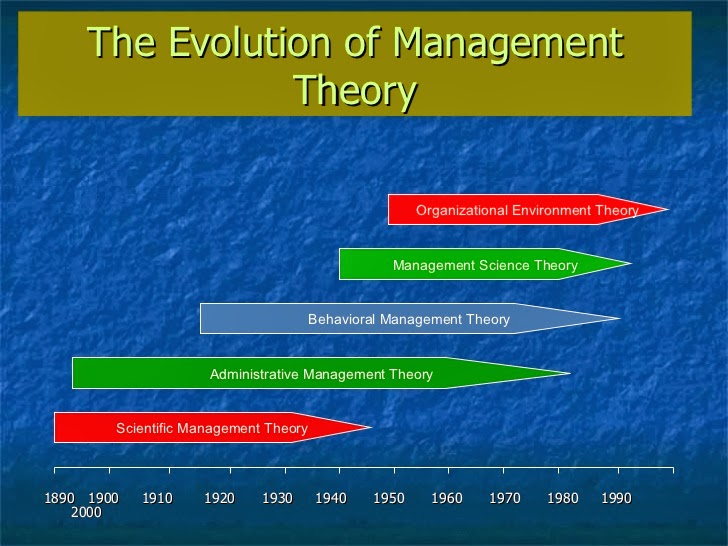 The Evolution of Management Theory

Organizational Environment Theory

Management Science Theory

Behavioral Management Theory

Administrative Management Theory

Scientific Management Theory

1890 1900 1910 1920 1930 1940 1950 1960 1970 1980 1990
2000